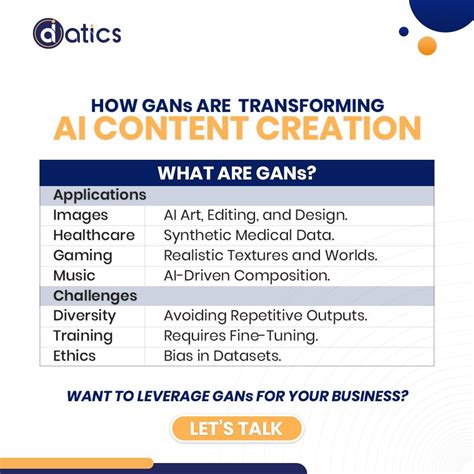 datics

HOW GANs ARE TRANSFORMING
AI CONTENT CREATION

| WHAT ARE GANs? | |
|---|---|
| Applications | |
| Images | AI Art, Editing, and Design. |
| Healthcare | Synthetic Medical Data. |
| Gaming | Realistic Textures and Worlds. |
| Music | AI-Driven Composition. |
| Challenges | |
| Diversity | Avoiding Repetitive Outputs. |
| Training | Requires Fine-Tuning. |
| Ethics | Bias in Datasets. |

WANT TO LEVERAGE GANs FOR YOUR BUSINESS?

LET'S TALK